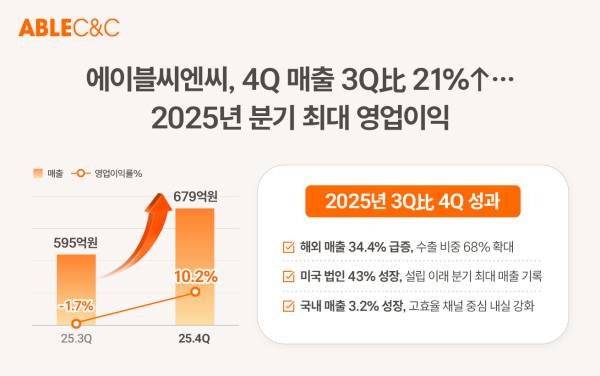 ABLEC&C

에이블씨엔씨, 4Q 매출 3Q比 21%↑…
2025년 분기 최대 영업이익

매출 영업이익률%

679억원
595억원
10.2%
-1.7%
25.3Q
25.4Q

2025년 3Q比 4Q 성과

해외 매출 34.4% 급증, 수출 비중 68% 확대
미국 법인 43% 성장, 설립 이래 분기 최대 매출 기록
국내 매출 3.2% 성장, 고효율 채널 중심 내실 강화